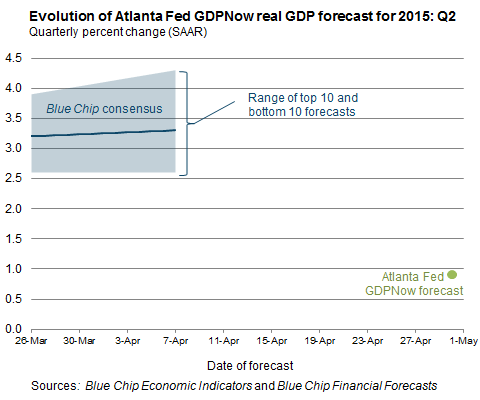 Evolution of Atlanta Fed GDPNow real GDP forecast for 2015: Q2
Quarterly percent change (SAAR)

4.5
4.0
3.5
3.0
2.5
2.0
1.5
1.0
0.5
0.0

Blue Chip consensus

Range of top 10 and bottom 10 forecasts

Atlanta Fed GDPNow forecast

26-Mar 30-Mar 3-Apr 7-Apr 11-Apr 15-Apr 19-Apr 23-Apr 27-Apr 1-May

Date of forecast

Sources: Blue Chip Economic Indicators and Blue Chip Financial Forecasts